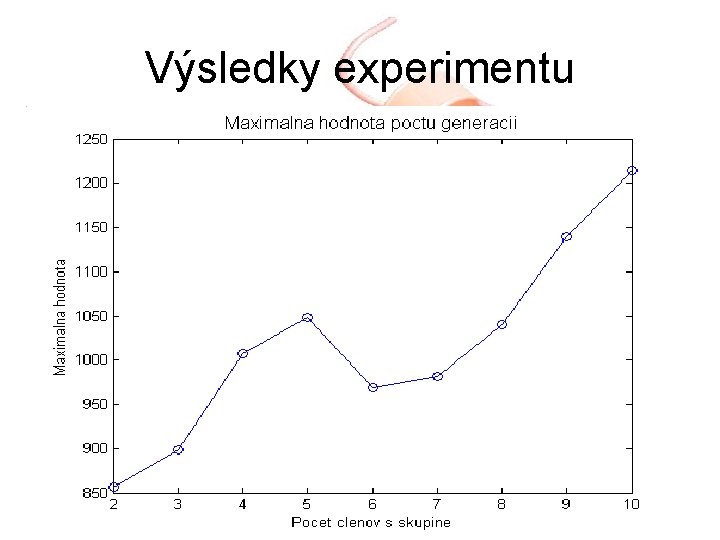 Výsledky experimentu

Maximalna hodnota poctu generacii

Maximalna hodnota

1250
1200
1150
1100
1050
1000
950
900
850

2 3 4 5 6 7 8 9 10

Pocet clenov s skupine